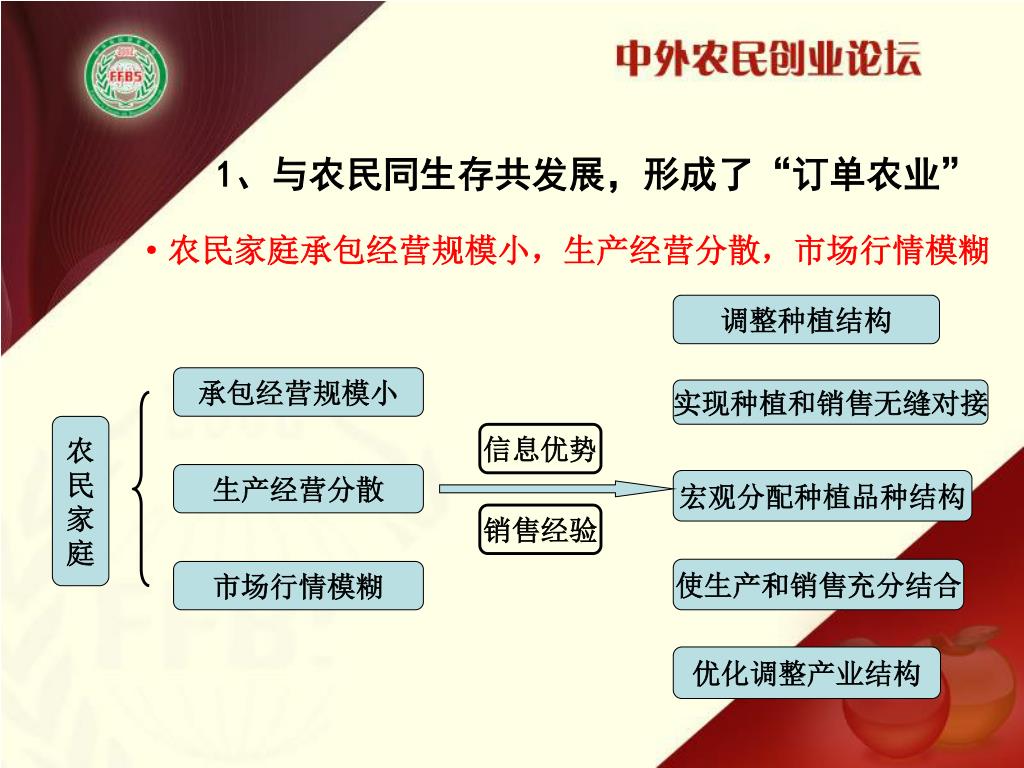 FFBS

中外农民创业论坛

1、与农民同生存共发展，形成了“订单农业”

• 农民家庭承包经营规模小，生产经营分散，市场行情模糊

农民家庭

承包经营规模小

生产经营分散

市场行情模糊

信息优势

销售经验

调整种植结构

实现种植和销售无缝对接

宏观分配种植品种结构

使生产和销售充分结合

优化调整产业结构